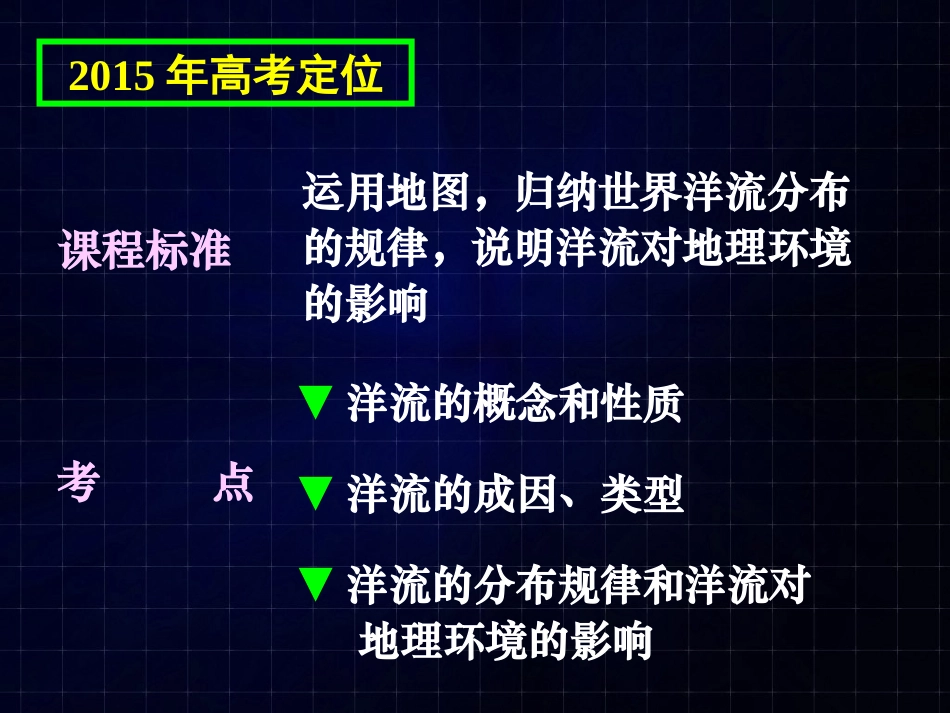 2015 年高考定位

课程标准

运用地图，归纳世界洋流分布的规律，说明洋流对地理环境的影响

考　　点

▼ 洋流的概念和性质

▼ 洋流的成因、类型

▼ 洋流的分布规律和洋流对地理环境的影响